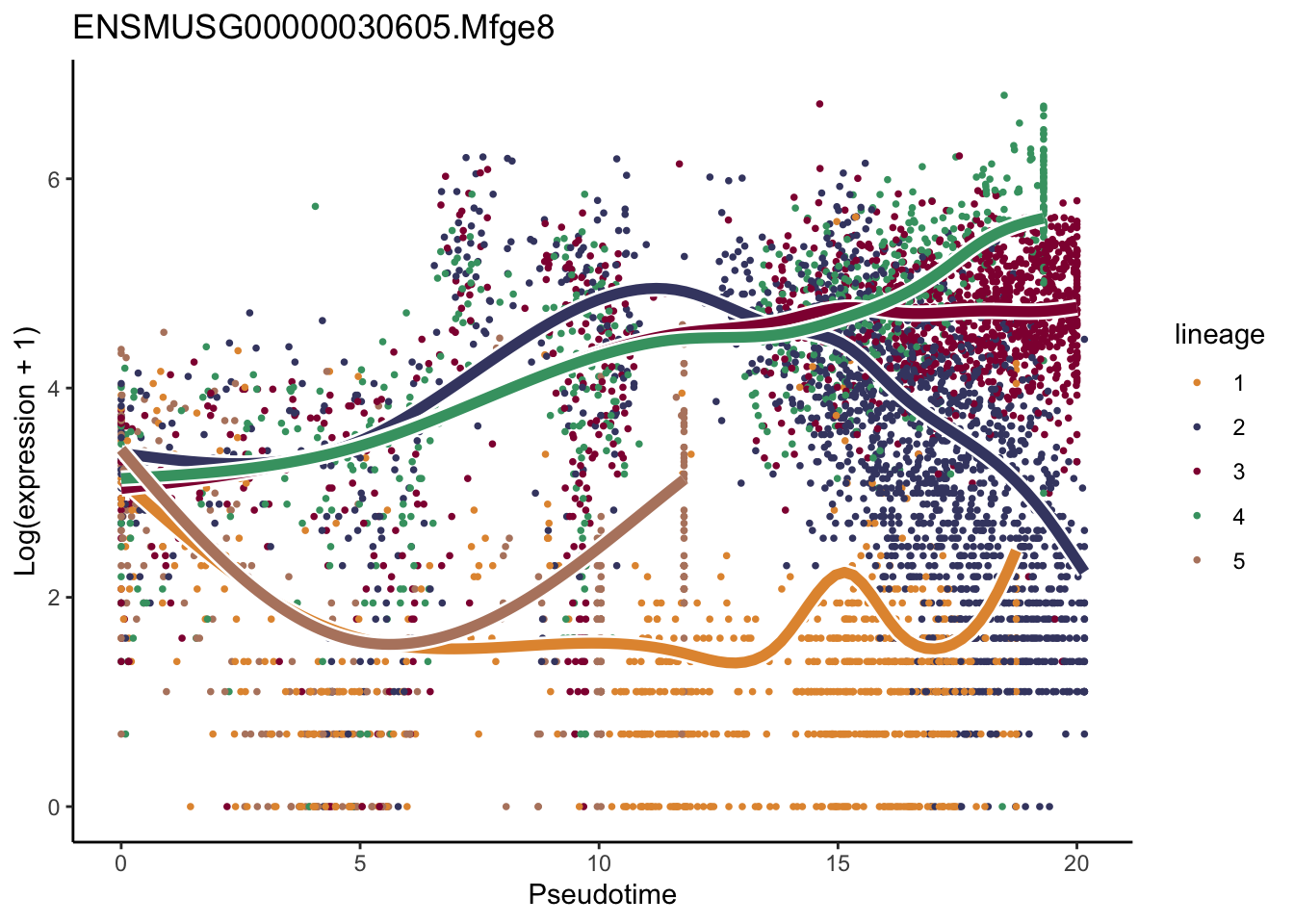 ENSMUSG00000030605.Mfge8

Log(expression + 1)

6
4
2
0

0
5
10
15
20

Pseudotime

lineage
1
2
3
4
5